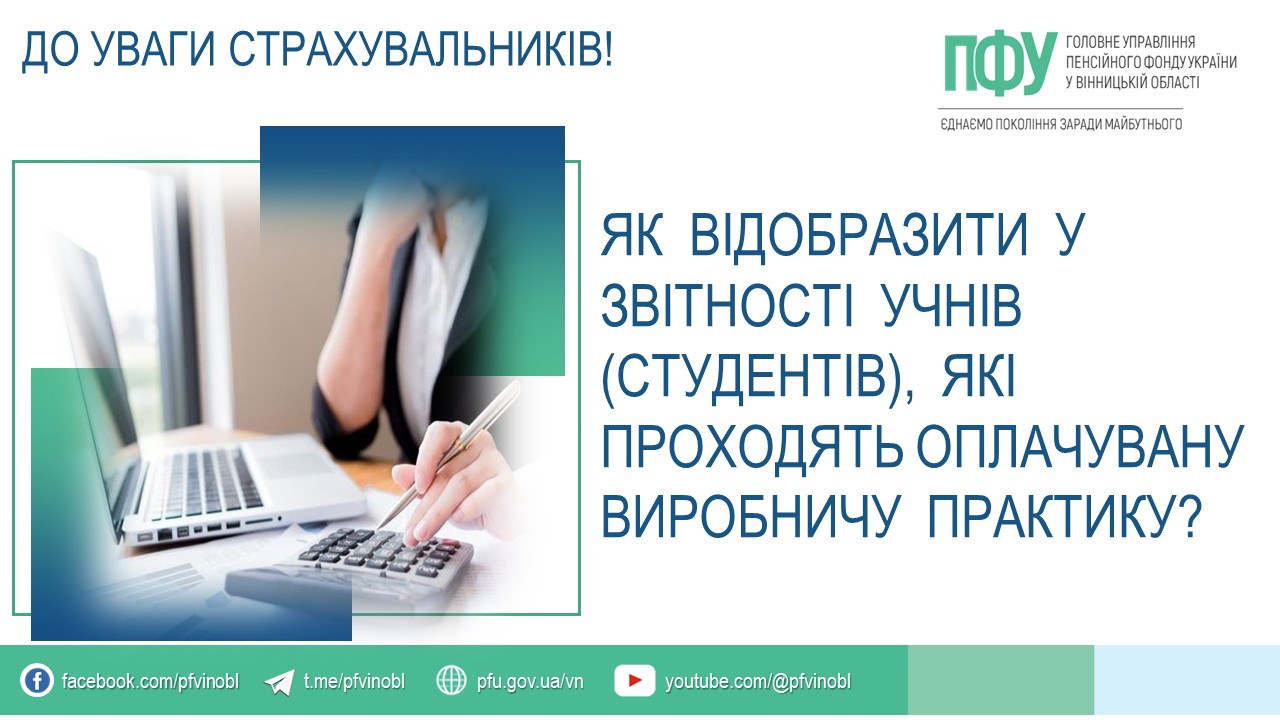 ДО УВАГИ СТРАХУВАЛЬНИКІВ!

ПФУ ГОЛОВНЕ УПРАВЛІННЯ ПЕНСІЙНОГО ФОНДУ УКРАЇНИ У ВІННИЦЬКІЙ ОБЛАСТІ

ЄДНАЄМО ПОКОЛІННЯ ЗАРАДИ МАЙБУТНЬОГО

ЯК ВІДОБРАЗИТИ У ЗВІТНОСТІ УЧНІВ (СТУДЕНТІВ), ЯКІ ПРОХОДЯТЬ ОПЛАЧУВАНУ ВИРОБНИЧУ ПРАКТИКУ?

facebook.com/pfvinobl t.me/pfvinobl pfu.gov.ua/vn youtube.com/@pfvinobl